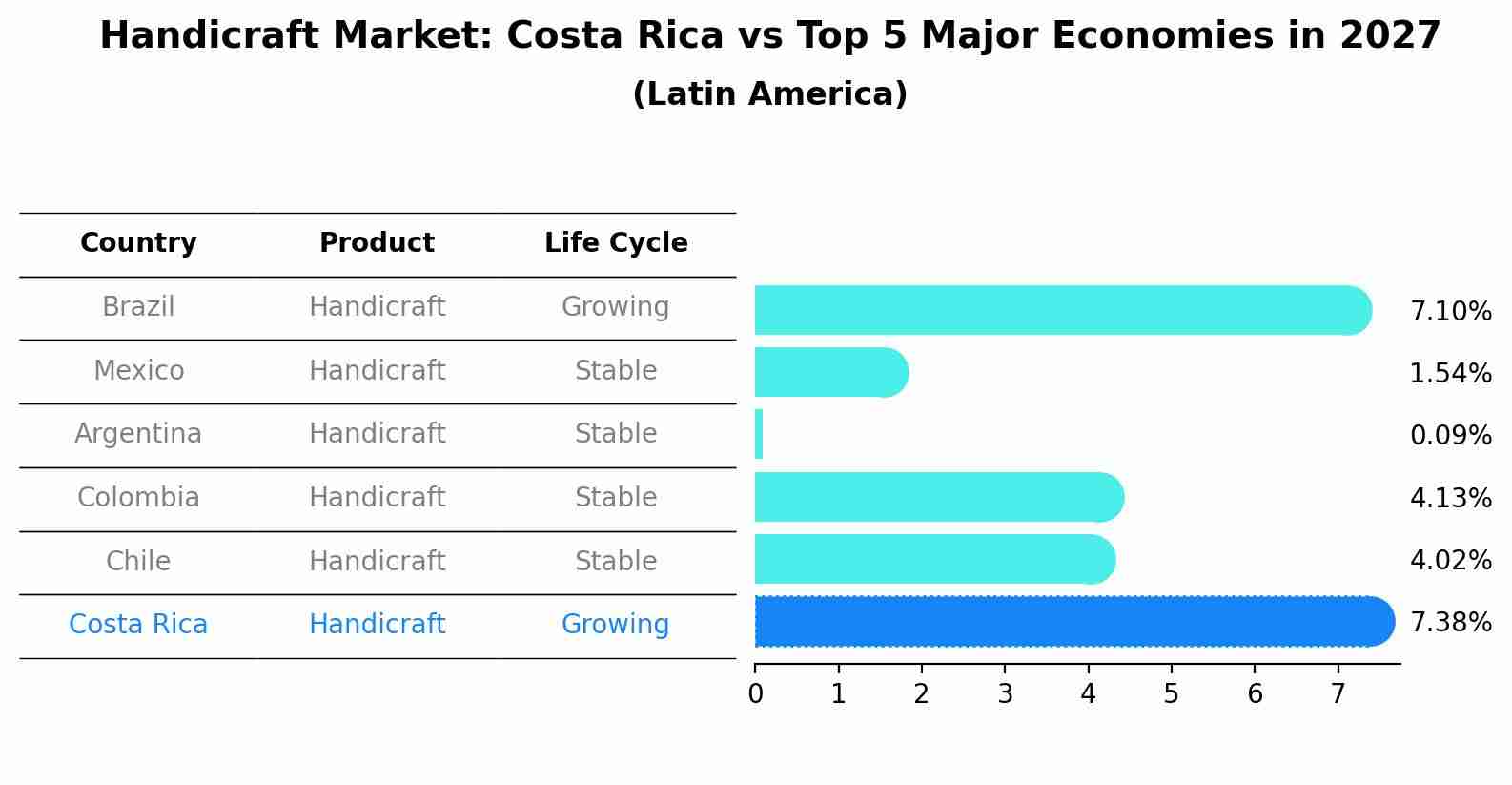 Handicraft Market: Costa Rica vs Top 5 Major Economies in 2027
(Latin America)

| Country | Product | Life Cycle |
|---|---|---|
| Brazil | Handicraft | Growing |
| Mexico | Handicraft | Stable |
| Argentina | Handicraft | Stable |
| Colombia | Handicraft | Stable |
| Chile | Handicraft | Stable |
| Costa Rica | Handicraft | Growing |

7.10%
1.54%
0.09%
4.13%
4.02%
7.38%

0 1 2 3 4 5 6 7